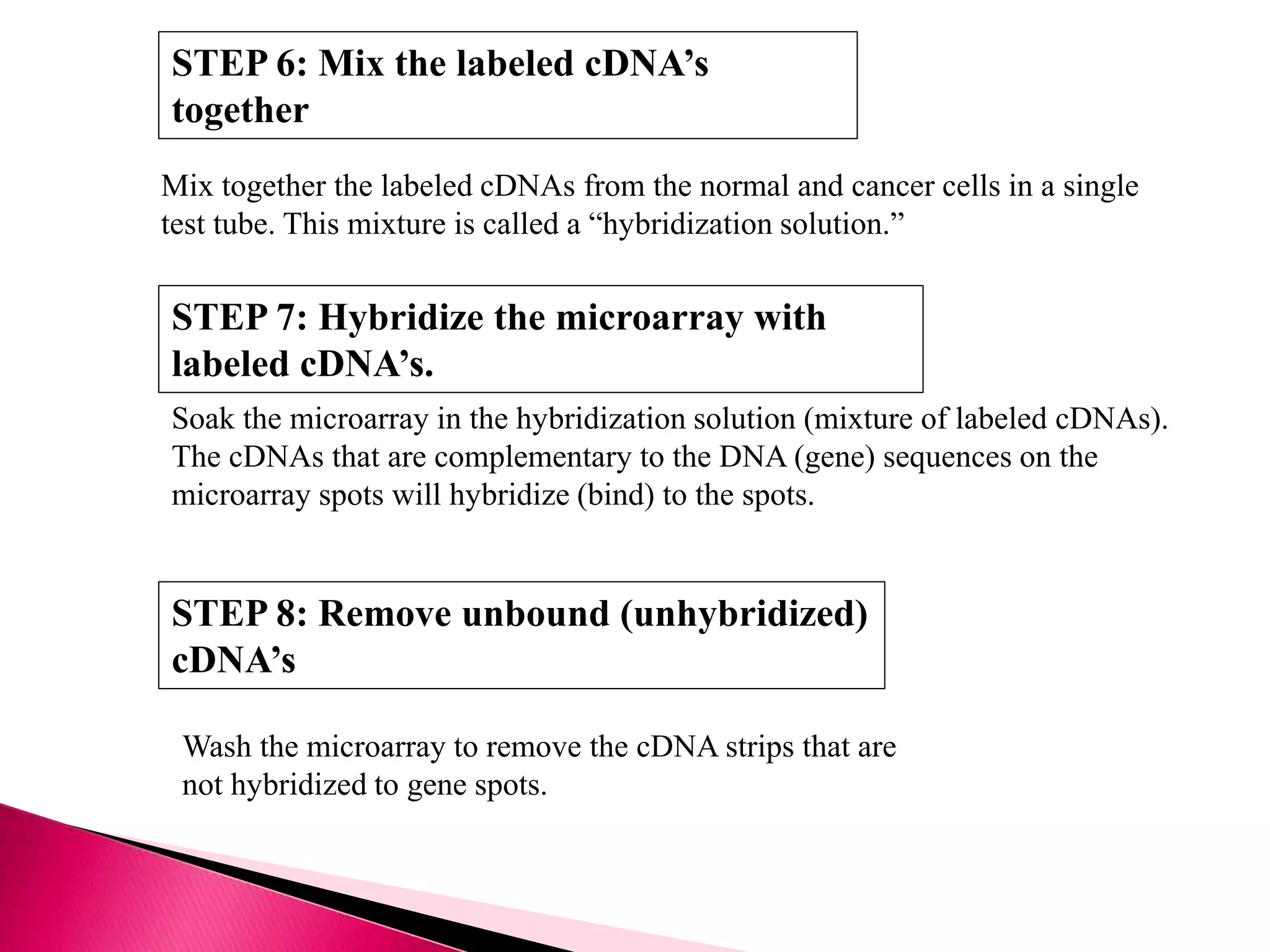 STEP 6: Mix the labeled cDNA’s together

Mix together the labeled cDNAs from the normal and cancer cells in a single test tube. This mixture is called a “hybridization solution.”

STEP 7: Hybridize the microarray with labeled cDNA’s.

Soak the microarray in the hybridization solution (mixture of labeled cDNAs). The cDNAs that are complementary to the DNA (gene) sequences on the microarray spots will hybridize (bind) to the spots.

STEP 8: Remove unbound (unhybridized) cDNA’s

Wash the microarray to remove the cDNA strips that are not hybridized to gene spots.